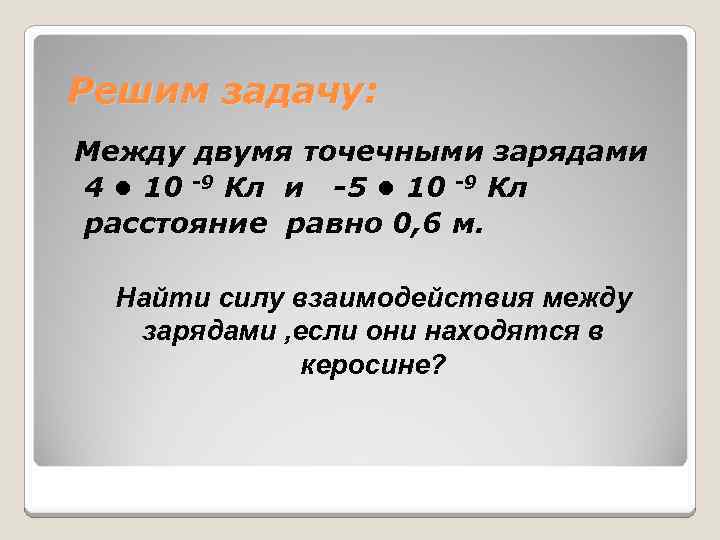 Решим задачу:

Между двумя точечными зарядами $4 \bullet 10^{-9}$ Кл и $-5 \bullet 10^{-9}$ Кл расстояние равно 0,6 м.

Найти силу взаимодействия между зарядами ,если они находятся в керосине?